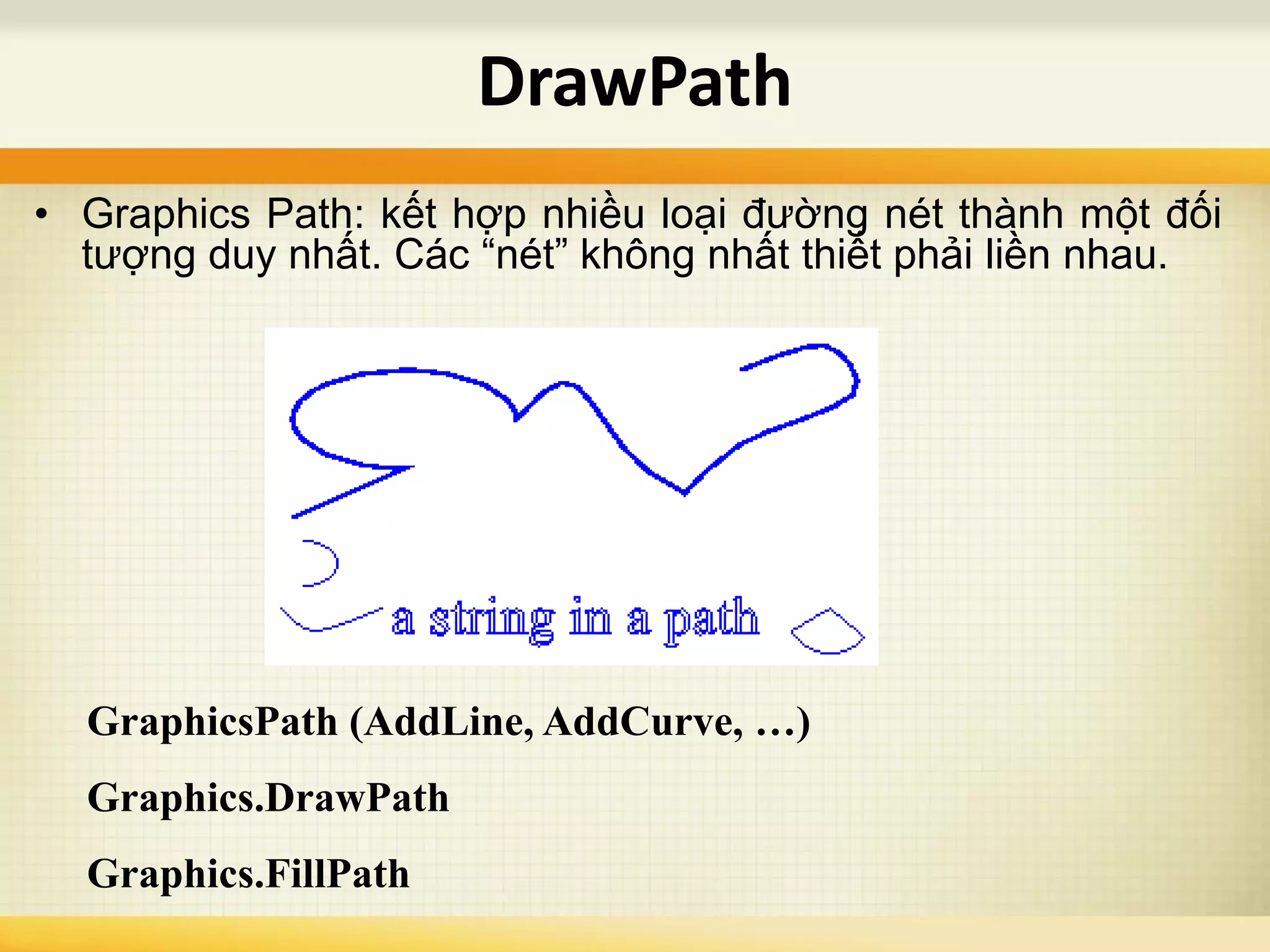 DrawPath

• Graphics Path: kết hợp nhiều loại đường nét thành một đối tượng duy nhất. Các “nét” không nhất thiết phải liền nhau.

a string in a path

GraphicsPath (AddLine, AddCurve, …)

Graphics.DrawPath

Graphics.FillPath